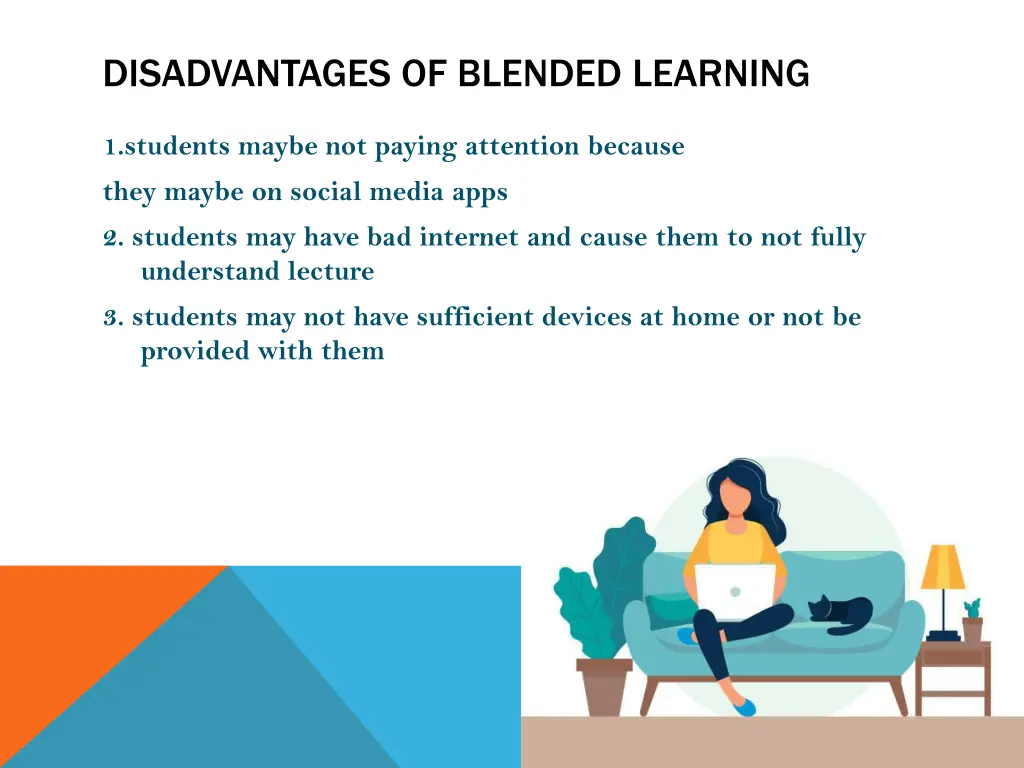 DISADVANTAGES OF BLENDED LEARNING

1.students maybe not paying attention because

they maybe on social media apps

2. students may have bad internet and cause them to not fully understand lecture

3. students may not have sufficient devices at home or not be provided with them